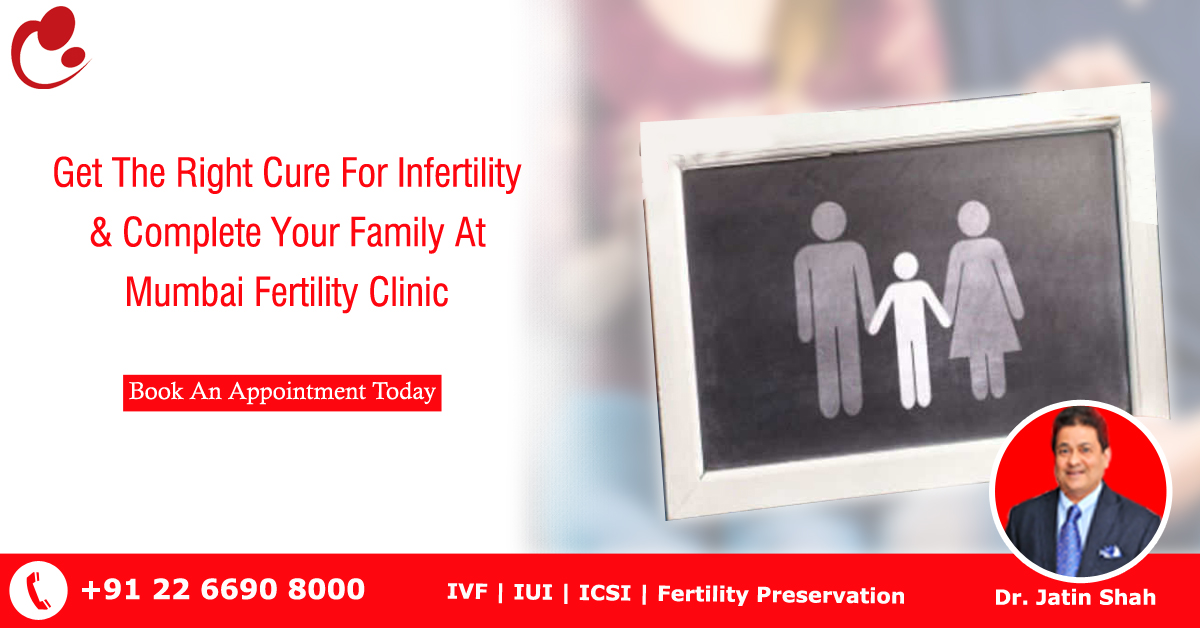 Get The Right Cure For Infertility & Complete Your Family At Mumbai Fertility Clinic

Book An Appointment Today

+91 22 6690 8000

IVF | IUI | ICSI | Fertility Preservation

Dr. Jatin Shah